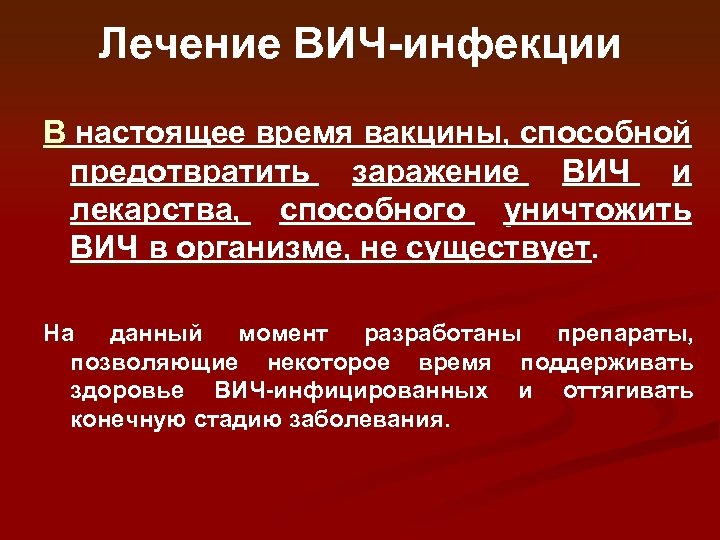 Лечение ВИЧ-инфекции

В настоящее время вакцины, способной предотвратить заражение ВИЧ и лекарства, способного уничтожить ВИЧ в организме, не существует.

На данный момент разработаны препараты, позволяющие некоторое время поддерживать здоровье ВИЧ-инфицированных и оттягивать конечную стадию заболевания.